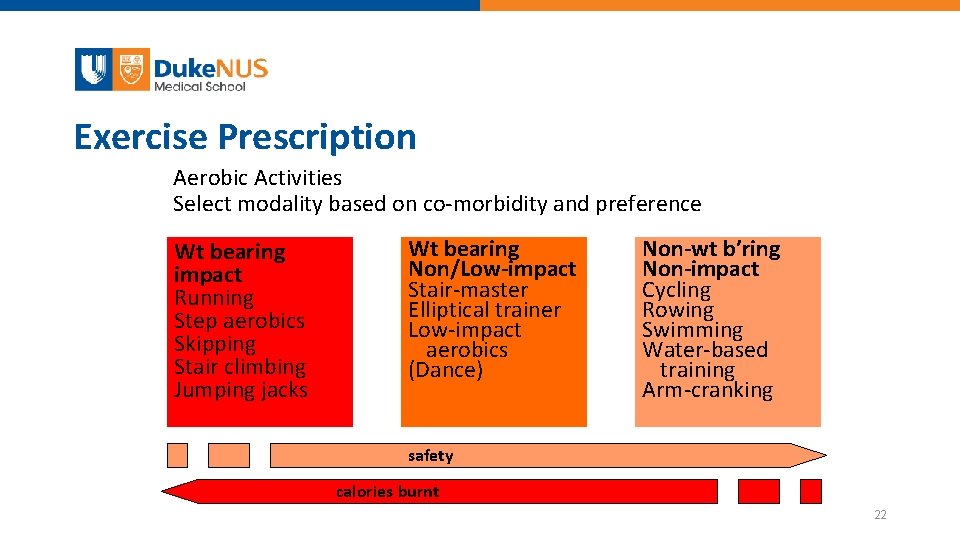 DukeNUS
Medical School

Exercise Prescription

Aerobic Activities
Select modality based on co-morbidity and preference

Wt bearing impact
Running
Step aerobics
Skipping
Stair climbing
Jumping jacks

Wt bearing Non/Low-impact
Stair-master
Elliptical trainer
Low-impact aerobics
(Dance)

Non-wt b'ring Non-impact
Cycling
Rowing
Swimming
Water-based training
Arm-cranking

safety

calories burnt

22